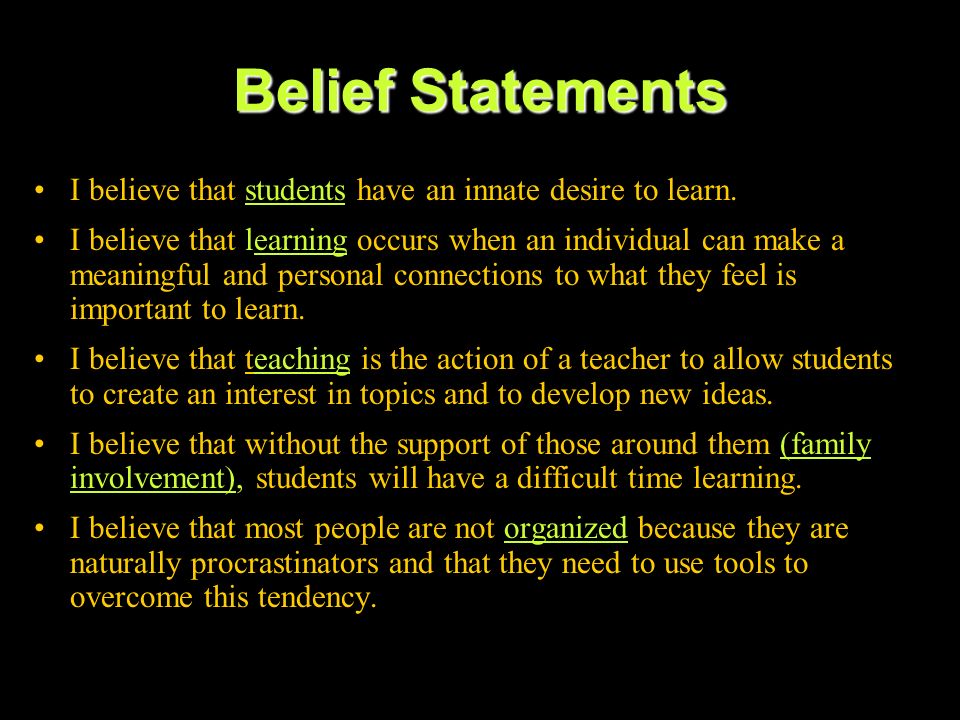 Belief Statements

• I believe that students have an innate desire to learn.

• I believe that learning occurs when an individual can make a meaningful and personal connections to what they feel is important to learn.

• I believe that teaching is the action of a teacher to allow students to create an interest in topics and to develop new ideas.

• I believe that without the support of those around them (family involvement), students will have a difficult time learning.

• I believe that most people are not organized because they are naturally procrastinators and that they need to use tools to overcome this tendency.